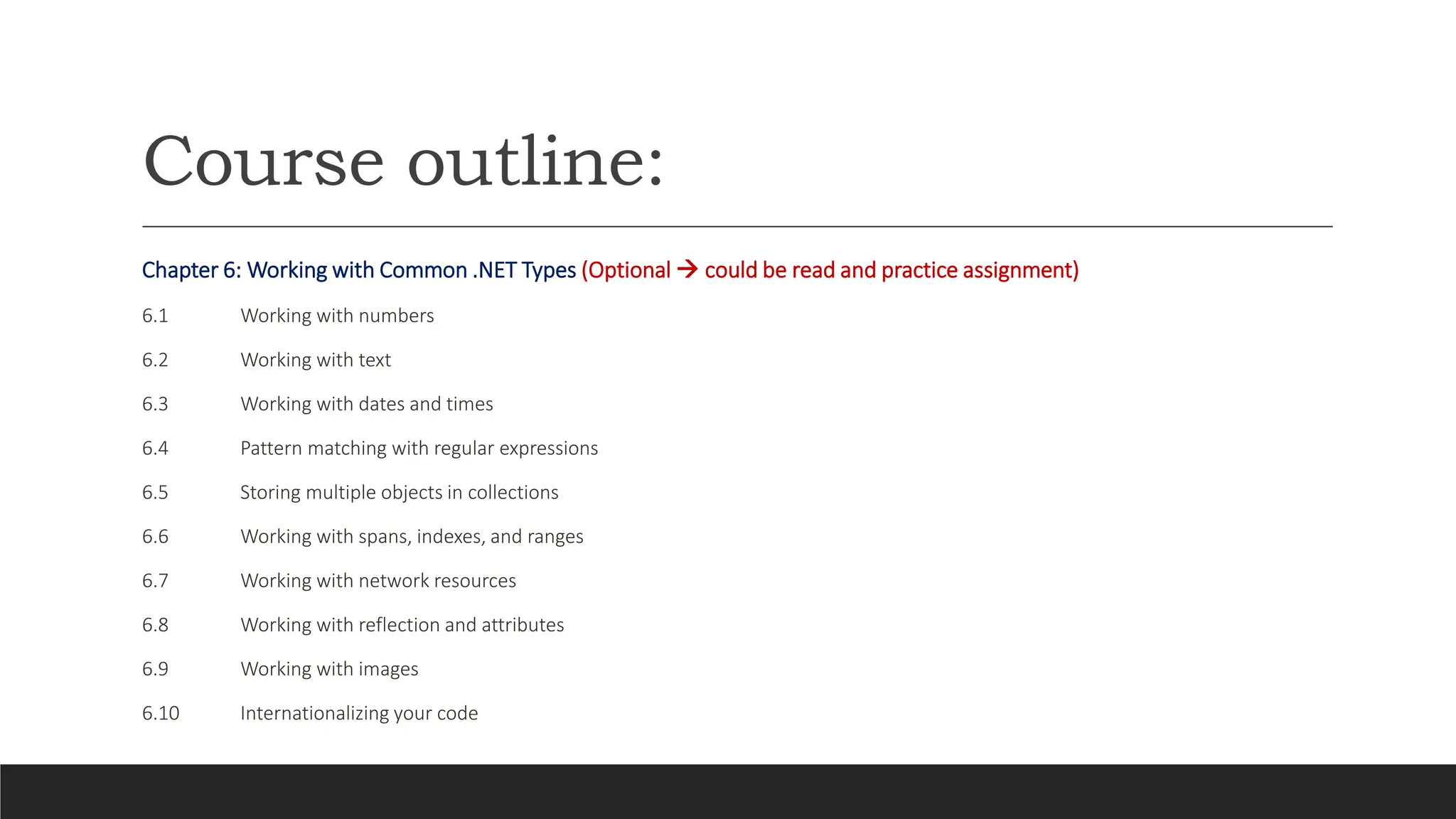 Course outline:

Chapter 6: Working with Common .NET Types (Optional → could be read and practice assignment)

6.1 Working with numbers

6.2 Working with text

6.3 Working with dates and times

6.4 Pattern matching with regular expressions

6.5 Storing multiple objects in collections

6.6 Working with spans, indexes, and ranges

6.7 Working with network resources

6.8 Working with reflection and attributes

6.9 Working with images

6.10 Internationalizing your code